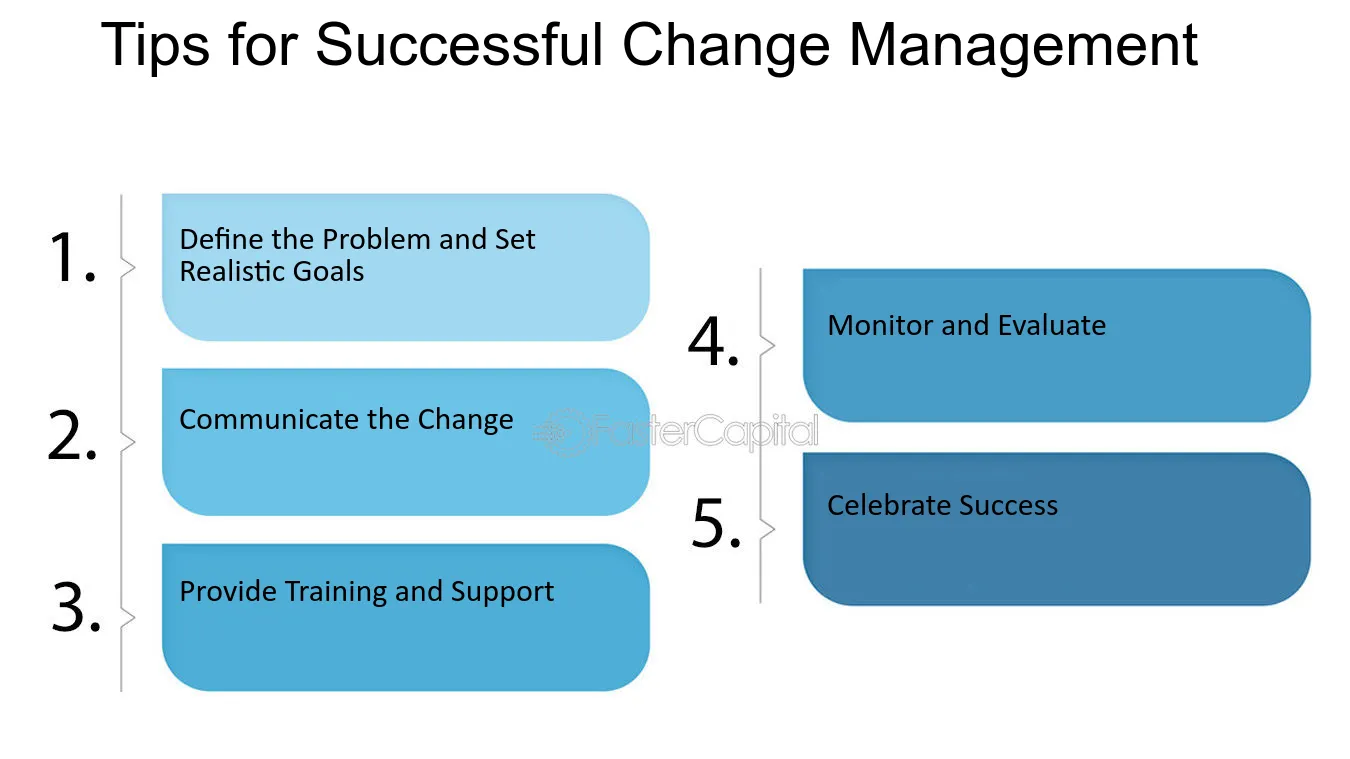 Tips for Successful Change Management

1.
Define the Problem and Set Realistic Goals

2.
Communicate the Change

3.
Provide Training and Support

4.
Monitor and Evaluate

5.
Celebrate Success

FasterCapital